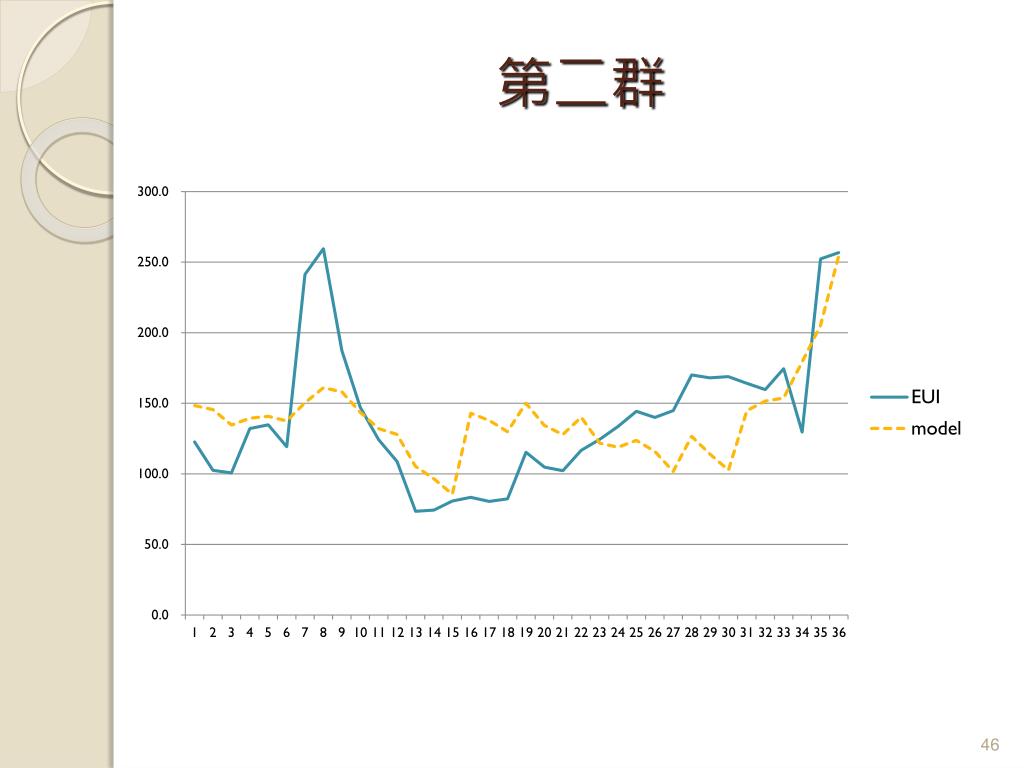 第二群

300.0
250.0
200.0
150.0
100.0
50.0
0.0

1 2 3 4 5 6 7 8 9 10 11 12 13 14 15 16 17 18 19 20 21 22 23 24 25 26 27 28 29 30 31 32 33 34 35 36

EUI
model

46